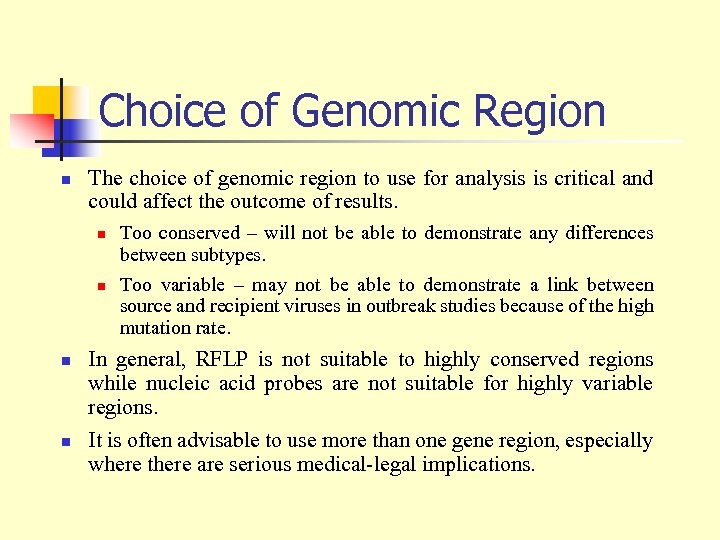 Choice of Genomic Region

The choice of genomic region to use for analysis is critical and could affect the outcome of results.

Too conserved – will not be able to demonstrate any differences between subtypes.

Too variable – may not be able to demonstrate a link between source and recipient viruses in outbreak studies because of the high mutation rate.

In general, RFLP is not suitable to highly conserved regions while nucleic acid probes are not suitable for highly variable regions.

It is often advisable to use more than one gene region, especially where there are serious medical-legal implications.